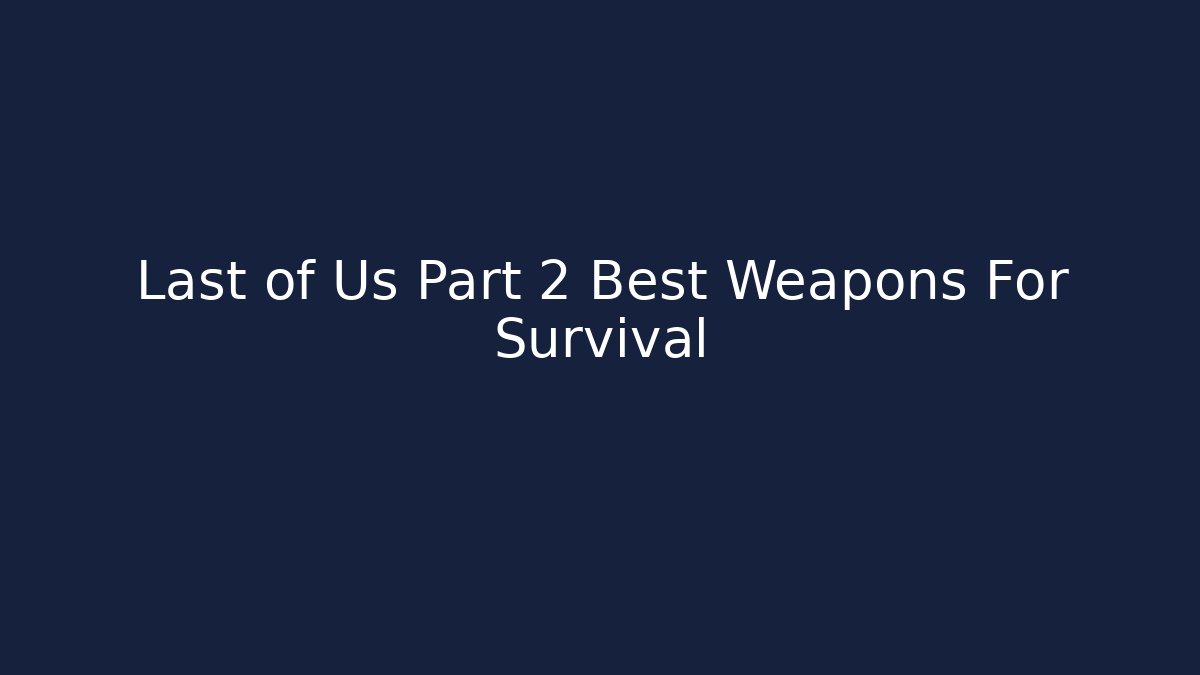 Last of Us Part 2 Best Weapons For Survival